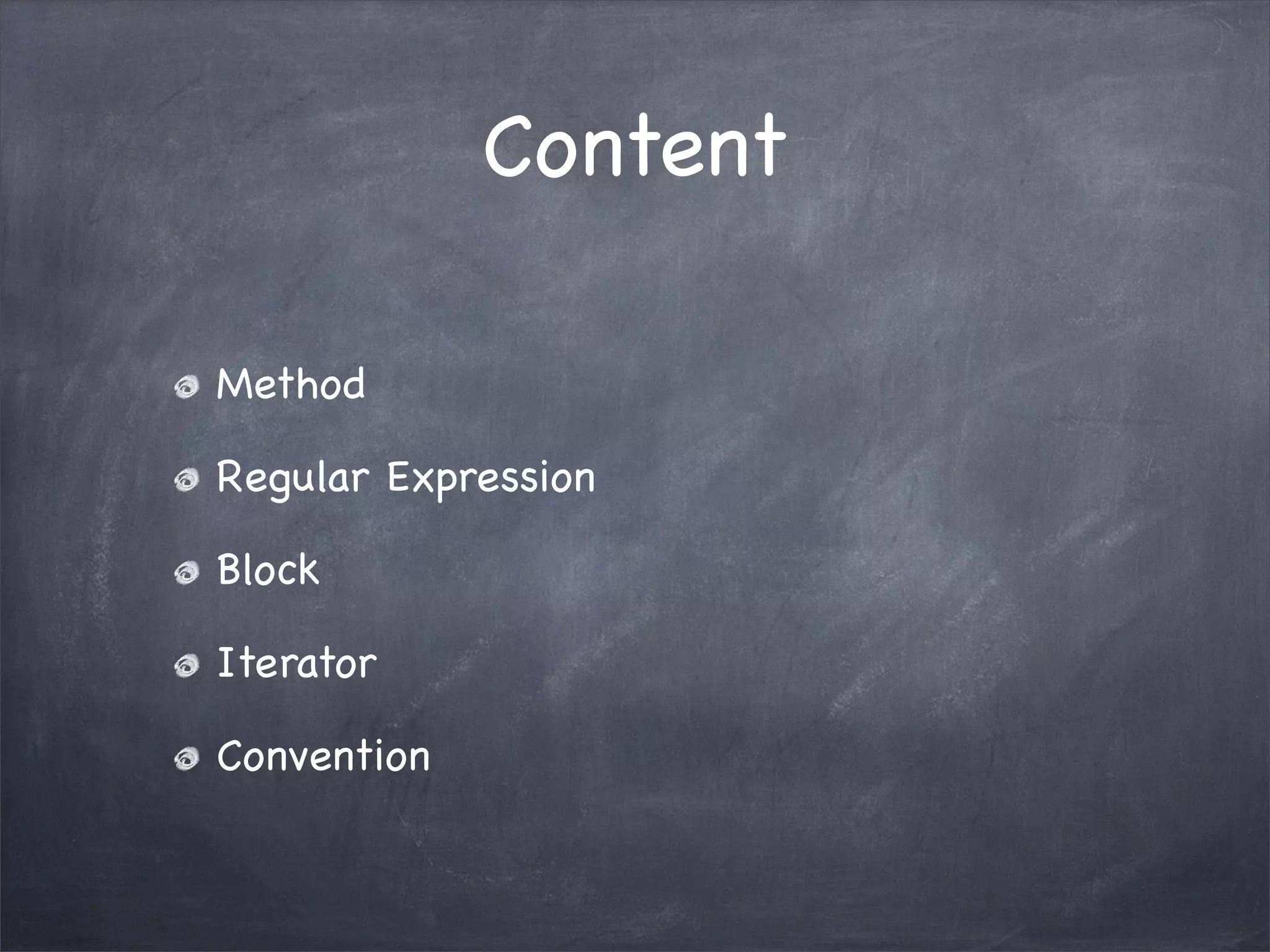 Content

Method

Regular Expression

Block

Iterator

Convention